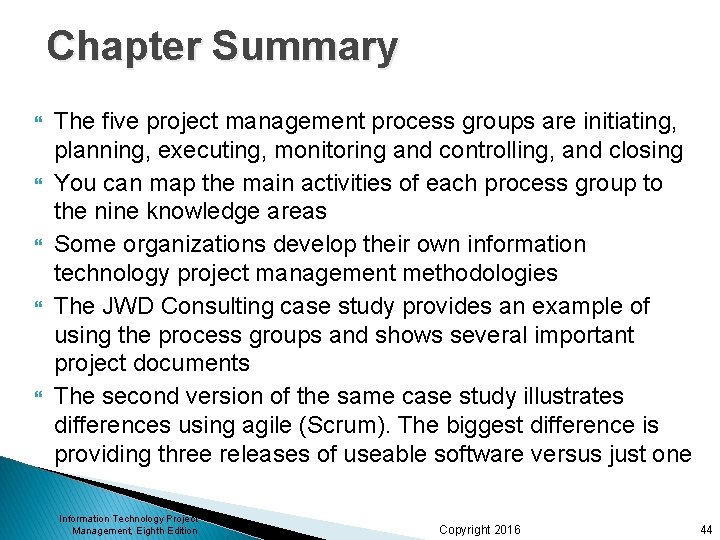 Chapter Summary

The five project management process groups are initiating, planning, executing, monitoring and controlling, and closing

You can map the main activities of each process group to the nine knowledge areas

Some organizations develop their own information technology project management methodologies

The JWD Consulting case study provides an example of using the process groups and shows several important project documents

The second version of the same case study illustrates differences using agile (Scrum). The biggest difference is providing three releases of useable software versus just one

Information Technology Project Management, Eighth Edition

Copyright 2016

44